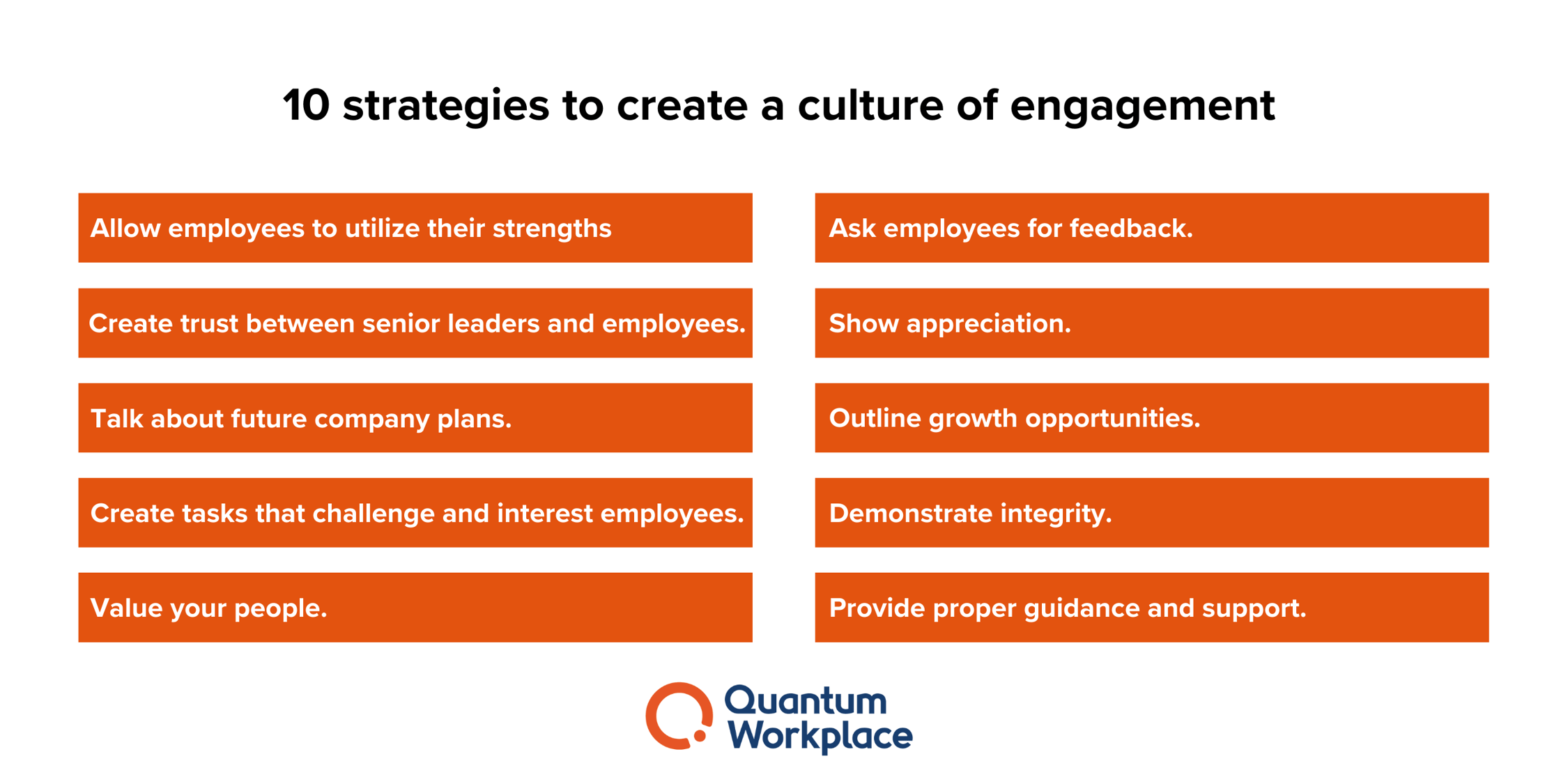 10 strategies to create a culture of engagement

Allow employees to utilize their strengths

Create trust between senior leaders and employees.

Talk about future company plans.

Create tasks that challenge and interest employees.

Value your people.

Ask employees for feedback.

Show appreciation.

Outline growth opportunities.

Demonstrate integrity.

Provide proper guidance and support.

Quantum Workplace